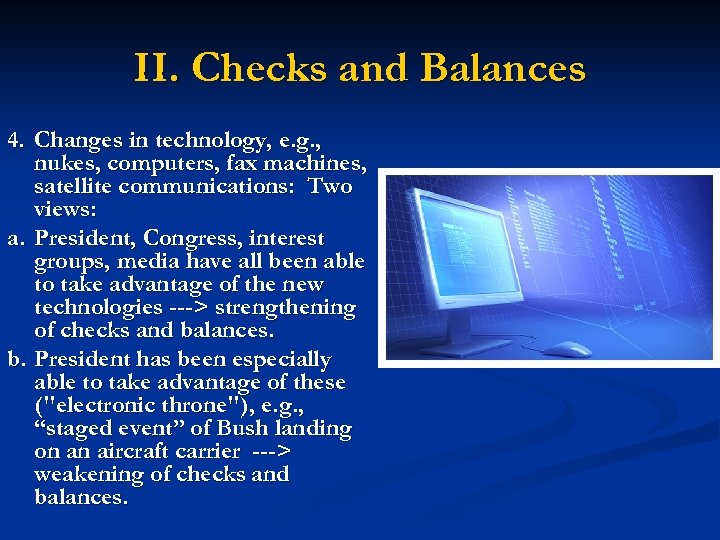 II. Checks and Balances

4. Changes in technology, e.g., nukes, computers, fax machines, satellite communications: Two views:

a. President, Congress, interest groups, media have all been able to take advantage of the new technologies ---> strengthening of checks and balances.

b. President has been especially able to take advantage of these ("electronic throne"), e.g., “staged event” of Bush landing on an aircraft carrier ---> weakening of checks and balances.